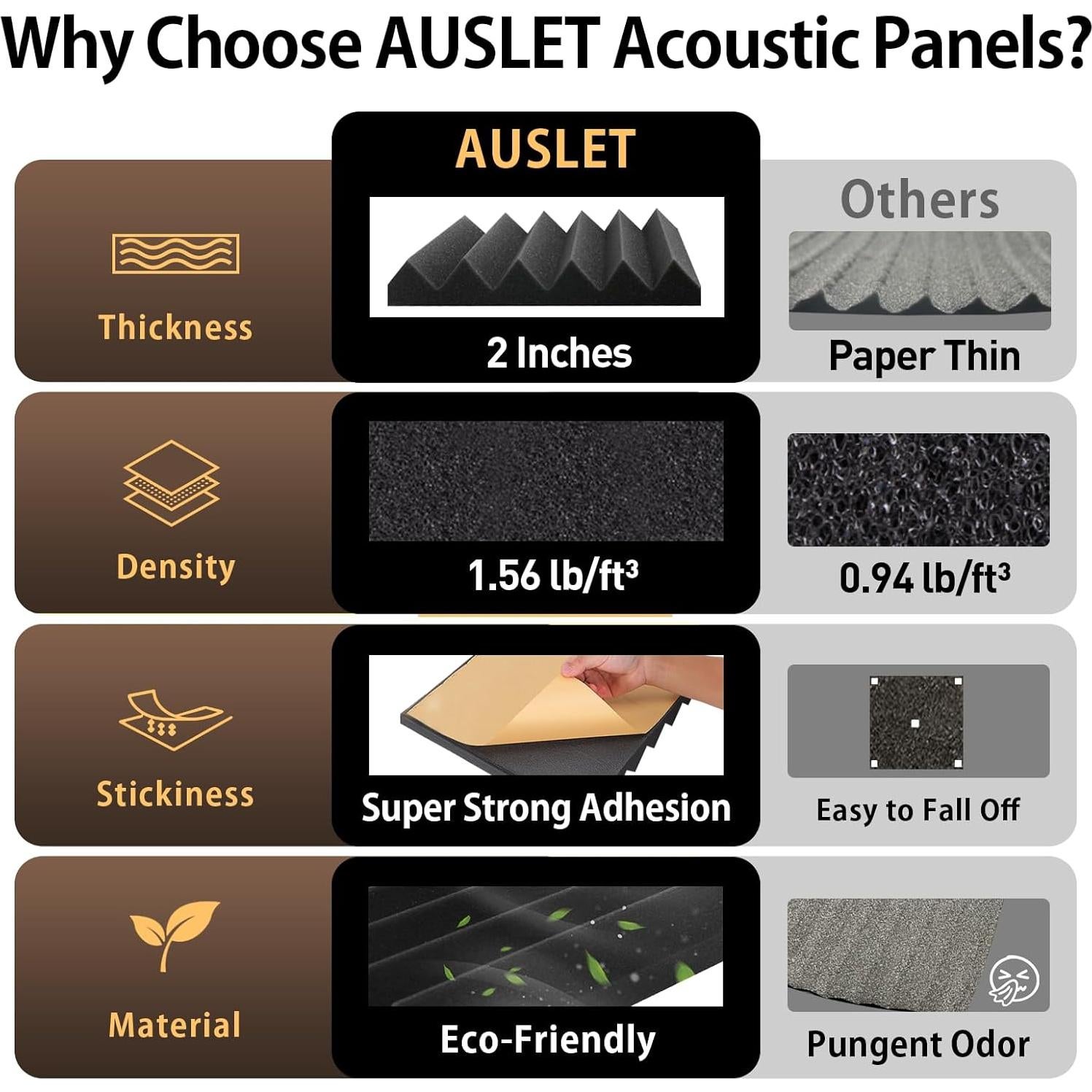 Why Choose AUSLET Acoustic Panels?

| | AUSLET | Others |
|---|---|---|
| Thickness | 2 Inches | Paper Thin |
| Density | 1.56 lb/ft³ | 0.94 lb/ft³ |
| Stickiness | Super Strong Adhesion | Easy to Fall Off |
| Material | Eco-Friendly | Pungent Odor |